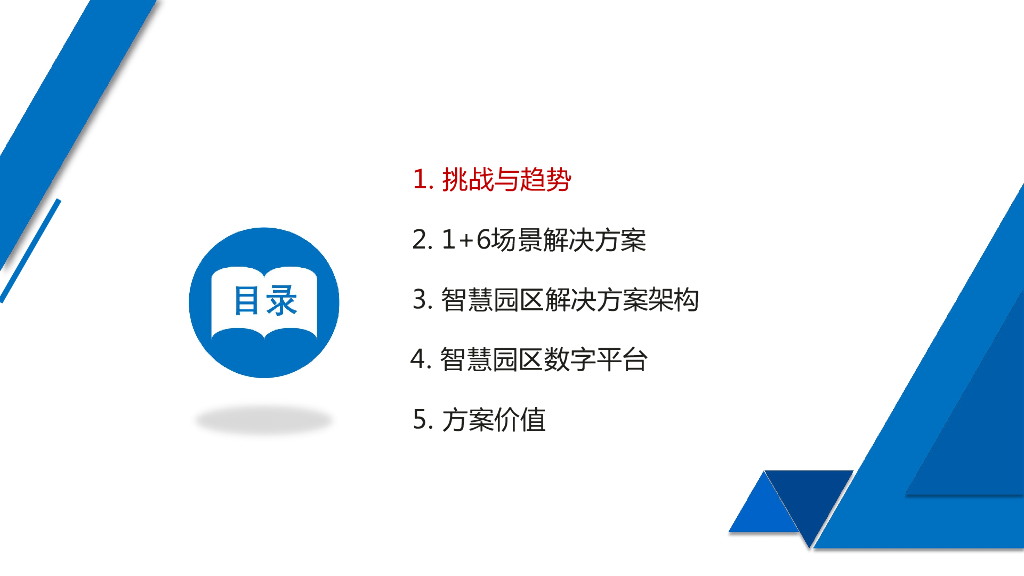 目录

1. 挑战与趋势

2. 1+6场景解决方案

3. 智慧园区解决方案架构

4. 智慧园区数字平台

5. 方案价值